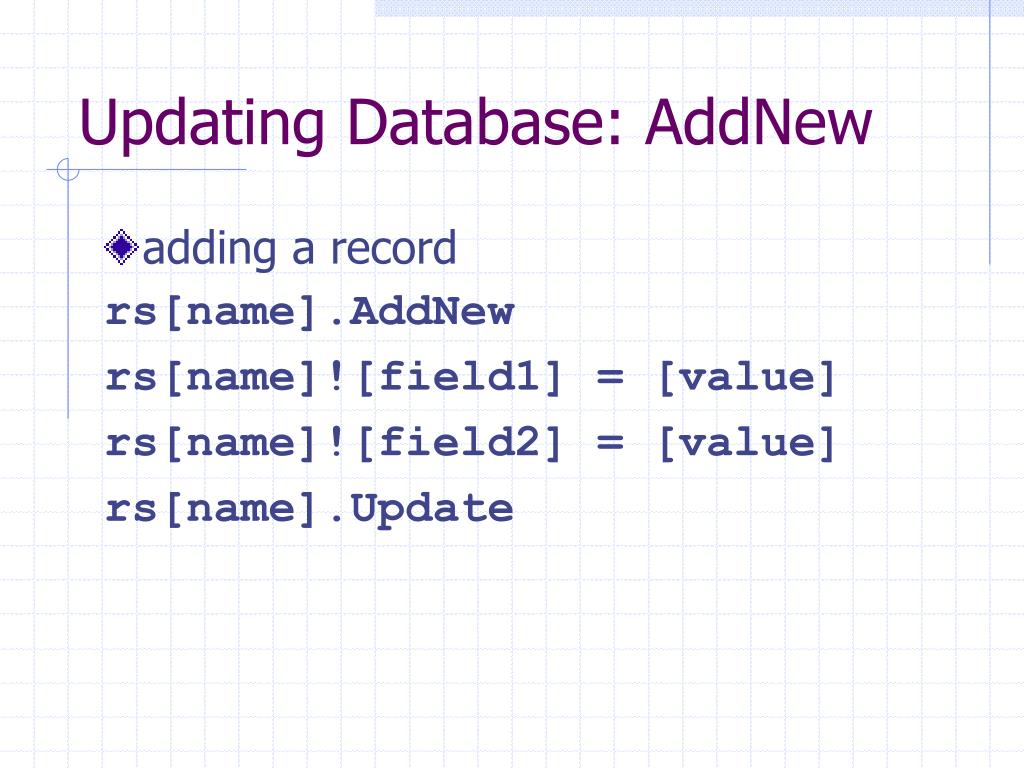 Updating Database: AddNew

adding a record

rs[name].AddNew

rs[name]![field1] = [value]

rs[name]![field2] = [value]

rs[name].Update